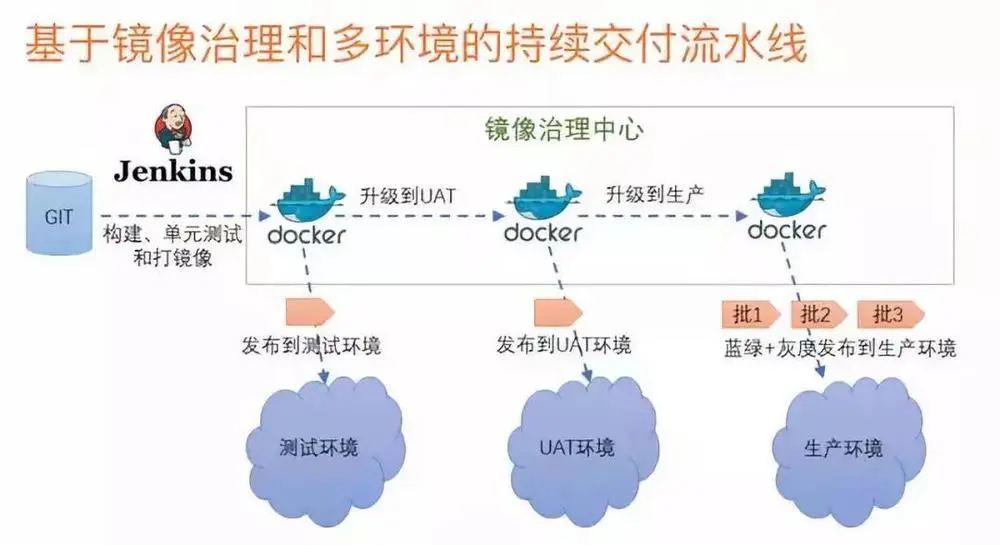 基于镜像治理和多环境的持续交付流水线

镜像治理中心

Jenkins

GIT

构建、单元测试和打镜像

docker

升级到UAT

docker

升级到生产

docker

发布到测试环境

发布到UAT环境

批1 批2 批3

蓝绿+灰度发布到生产环境

测试环境

UAT环境

生产环境